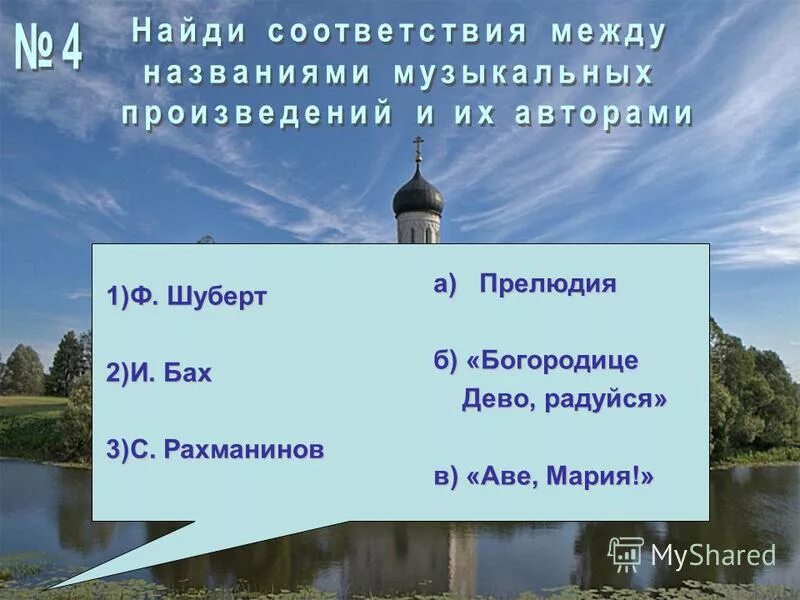 № 4 Найди соответствия между названиями музыкальных произведений и их авторами

1)Ф. Шуберт

2)И. Бах

3)С. Рахманинов

а) Прелюдия

б) «Богородице Дево, радуйся»

в) «Аве, Мария!»

MyShared